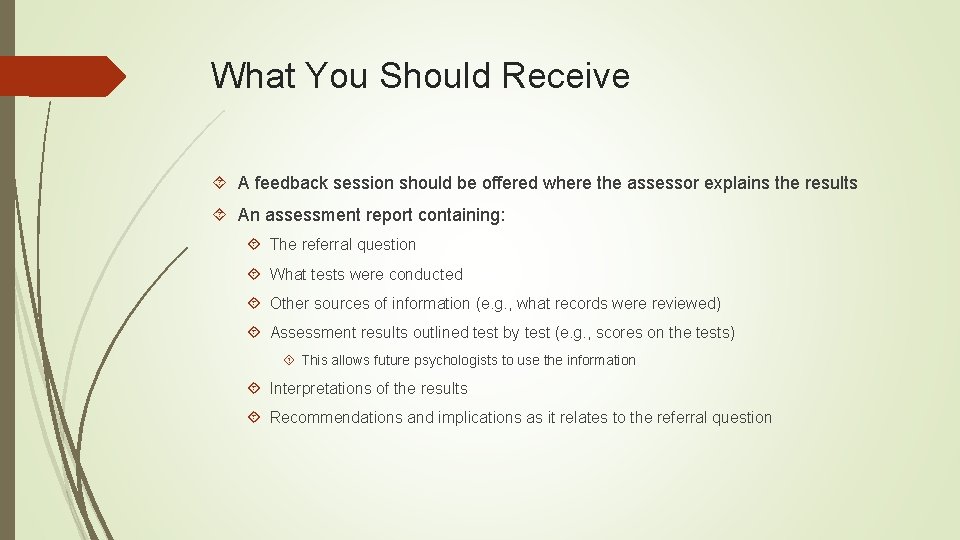 What You Should Receive

A feedback session should be offered where the assessor explains the results

An assessment report containing:

The referral question

What tests were conducted

Other sources of information (e.g., what records were reviewed)

Assessment results outlined test by test (e.g., scores on the tests)

This allows future psychologists to use the information

Interpretations of the results

Recommendations and implications as it relates to the referral question